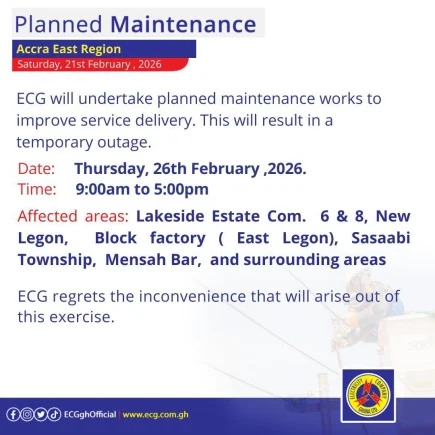 Planned Maintenance

Accra East Region
Saturday, 21st February , 2026

ECG will undertake planned maintenance works to improve service delivery. This will result in a temporary outage.

Date: Thursday, 26th February ,2026.
Time: 9:00am to 5:00pm

Affected areas: Lakeside Estate Com. 6 & 8, New Legon, Block factory ( East Legon), Sasaabi Township, Mensah Bar, and surrounding areas

ECG regrets the inconvenience that will arise out of this exercise.

ECGghOfficial | www.ecg.com.gh

ELECTRICITY COMPANY GHANA LTD